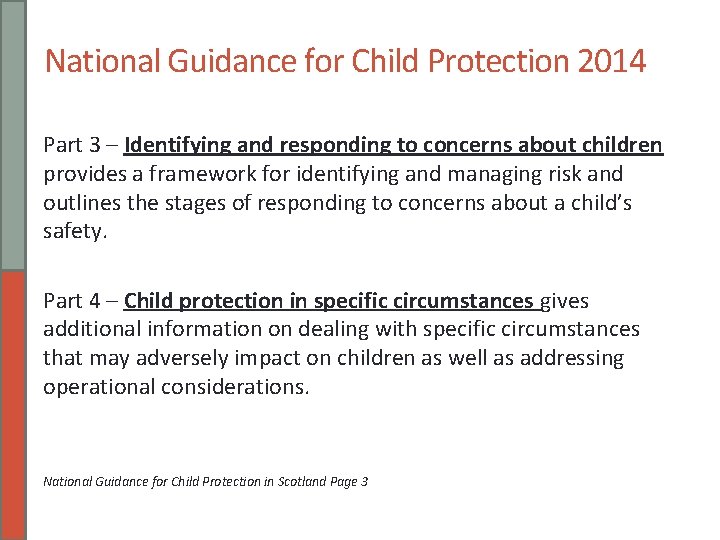 National Guidance for Child Protection 2014

Part 3 – Identifying and responding to concerns about children provides a framework for identifying and managing risk and outlines the stages of responding to concerns about a child's safety.

Part 4 – Child protection in specific circumstances gives additional information on dealing with specific circumstances that may adversely impact on children as well as addressing operational considerations.

National Guidance for Child Protection in Scotland Page 3